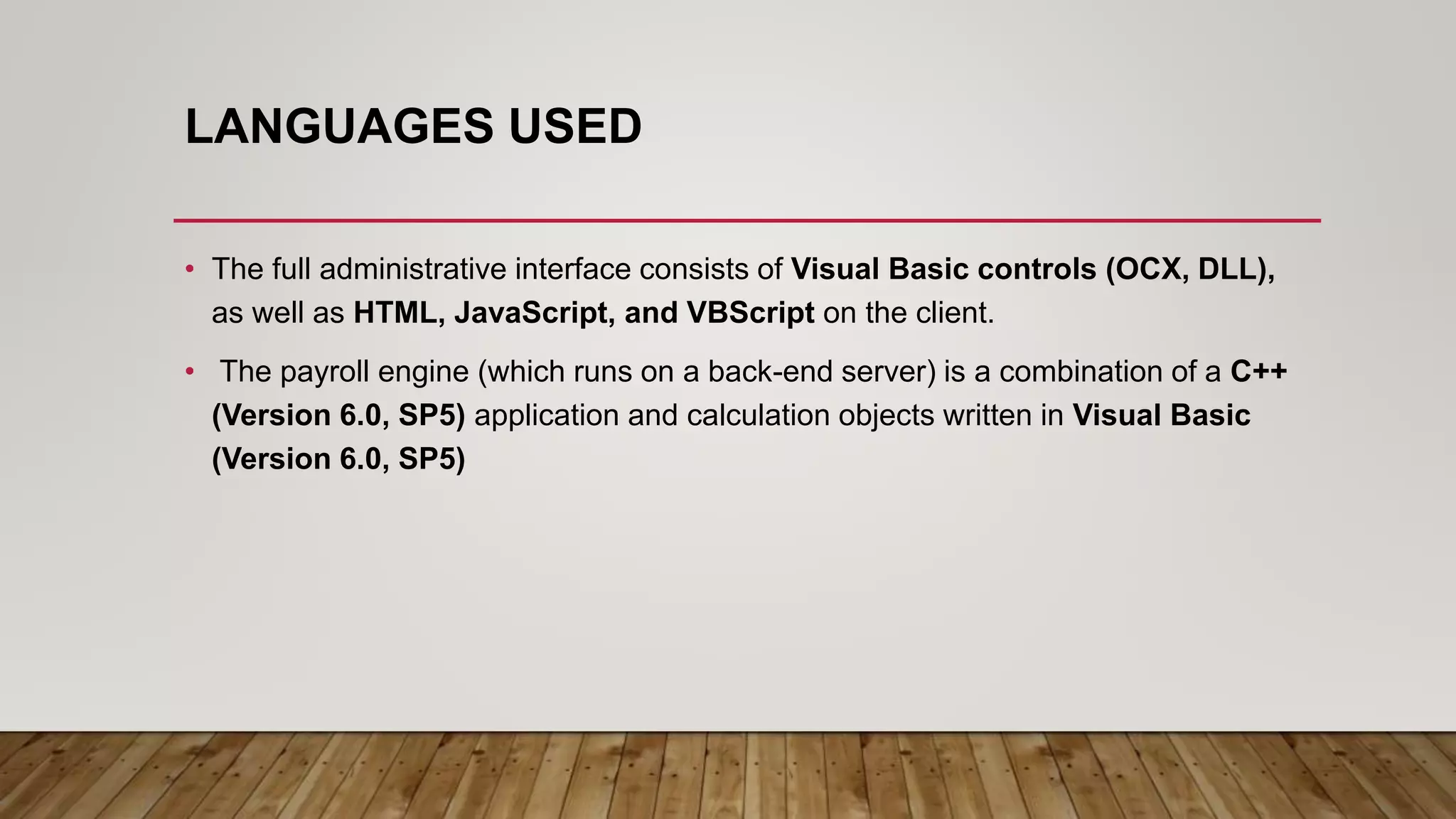 LANGUAGES USED

• The full administrative interface consists of Visual Basic controls (OCX, DLL), as well as HTML, JavaScript, and VBScript on the client.

• The payroll engine (which runs on a back-end server) is a combination of a C++ (Version 6.0, SP5) application and calculation objects written in Visual Basic (Version 6.0, SP5)